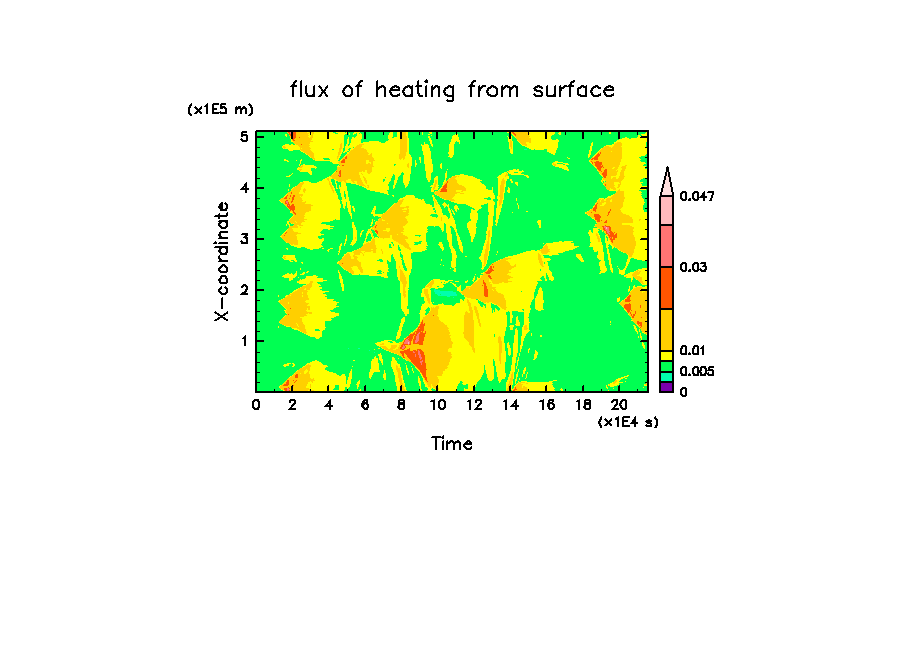 flux of heating from surface

(x1E5 m)

X-coordinate

5
4
3
2
1

0 2 4 6 8 10 12 14 16 18 20

(x1E4 s)

Time

0.047
0.03
0.01
0.005
0